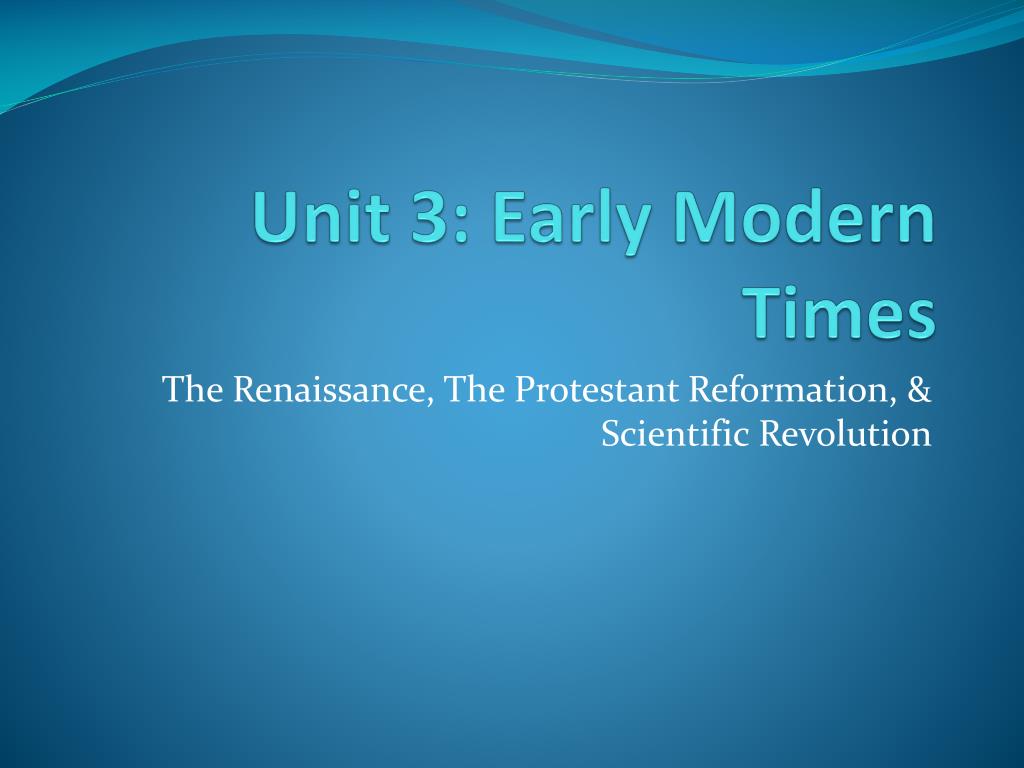 Unit 3: Early Modern Times

The Renaissance, The Protestant Reformation, & Scientific Revolution